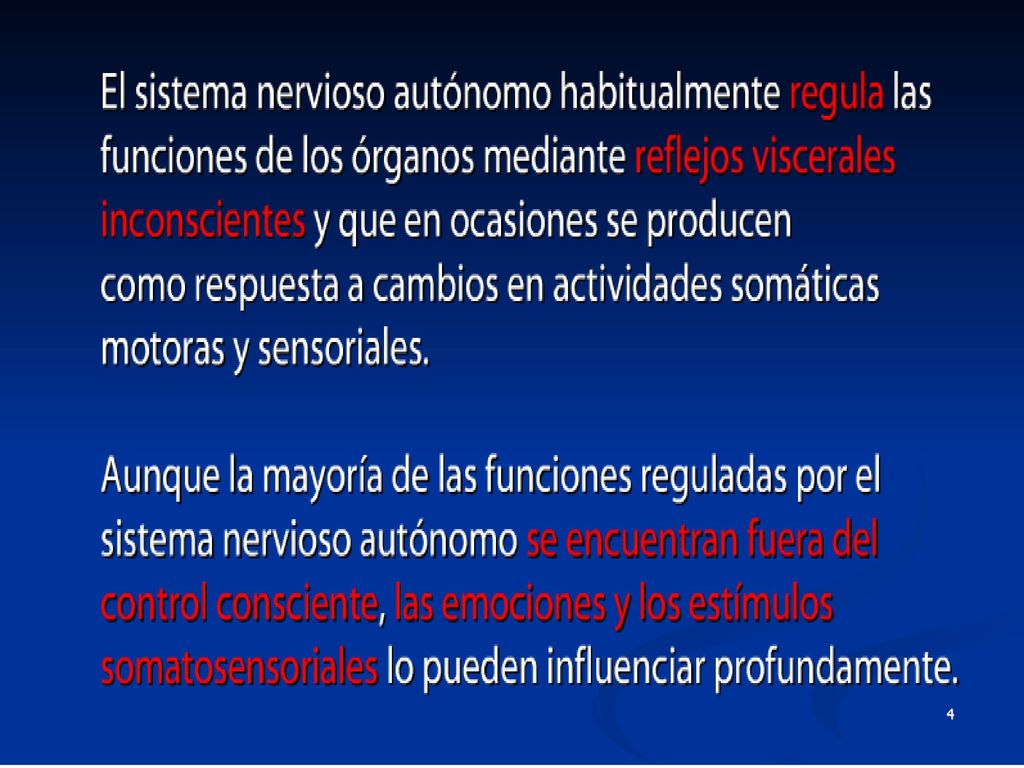 El sistema nervioso autónomo habitualmente regula las funciones de los órganos mediante reflejos viscerales inconscientes y que en ocasiones se producen como respuesta a cambios en actividades somáticas motoras y sensoriales.

Aunque la mayoría de las funciones reguladas por el sistema nervioso autónomo se encuentran fuera del control consciente, las emociones y los estímulos somatosensoriales lo pueden influenciar profundamente.

4